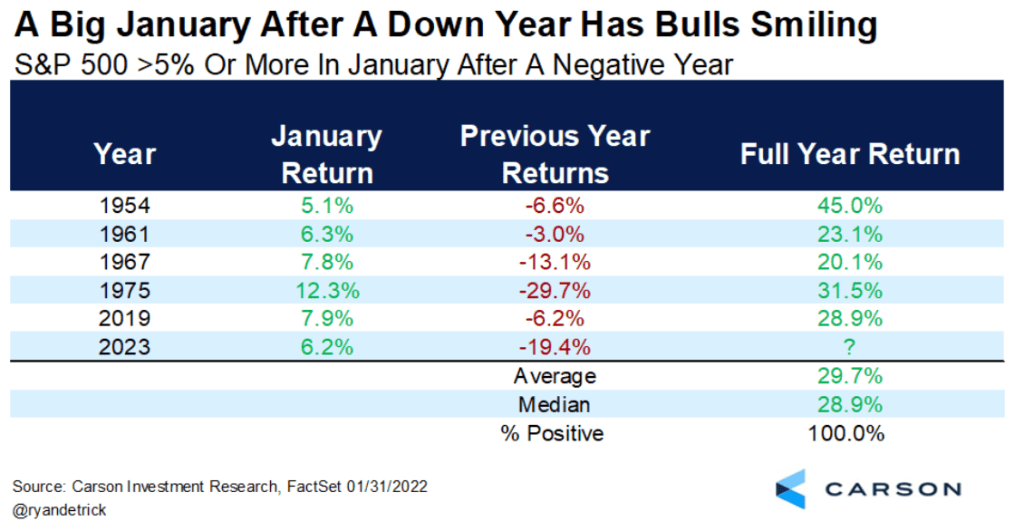 A Big January After A Down Year Has Bulls Smiling

S&P 500 >5% Or More In January After A Negative Year

| Year | January Return | Previous Year Returns | Full Year Return |
|---|---|---|---|
| 1954 | 5.1% | -6.6% | 45.0% |
| 1961 | 6.3% | -3.0% | 23.1% |
| 1967 | 7.8% | -13.1% | 20.1% |
| 1975 | 12.3% | -29.7% | 31.5% |
| 2019 | 7.9% | -6.2% | 28.9% |
| 2023 | 6.2% | -19.4% | ? |
| | | Average | 29.7% |
| | | Median | 28.9% |
| | | % Positive | 100.0% |

Source: Carson Investment Research, FactSet 01/31/2022
@ryandetrick

CARSON